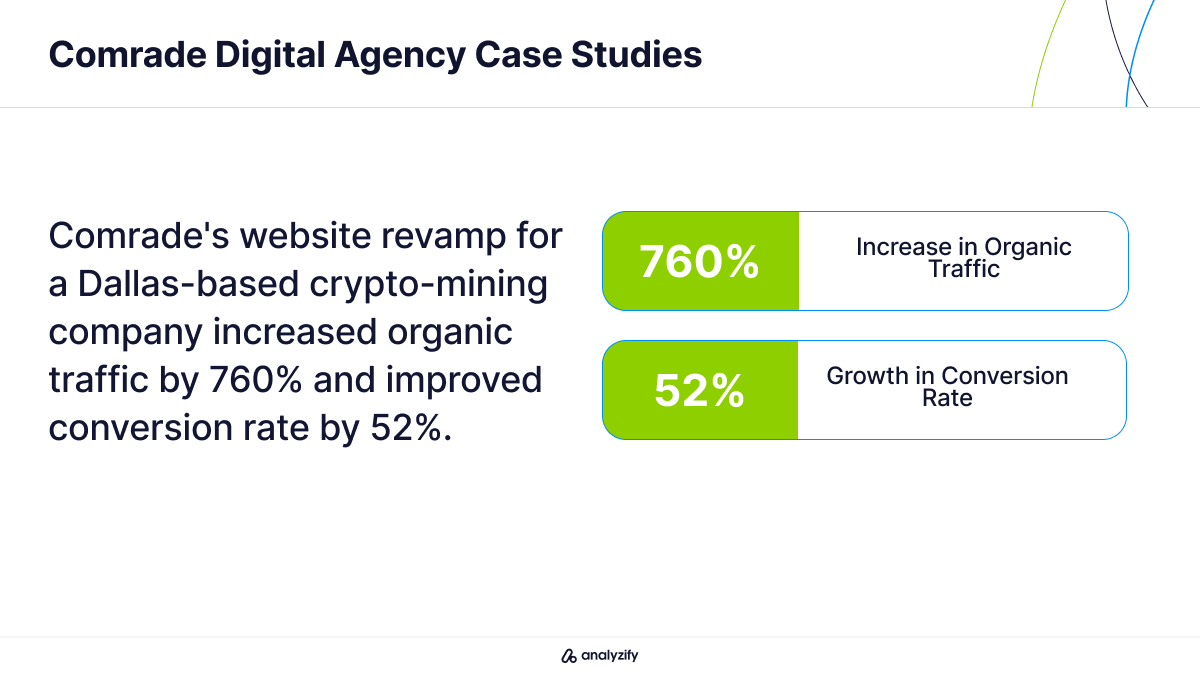 Comrade Digital Agency Case Studies

Comrade's website revamp for a Dallas-based crypto-mining company increased organic traffic by 760% and improved conversion rate by 52%.

760%
Increase in Organic Traffic

52%
Growth in Conversion Rate

analyzify